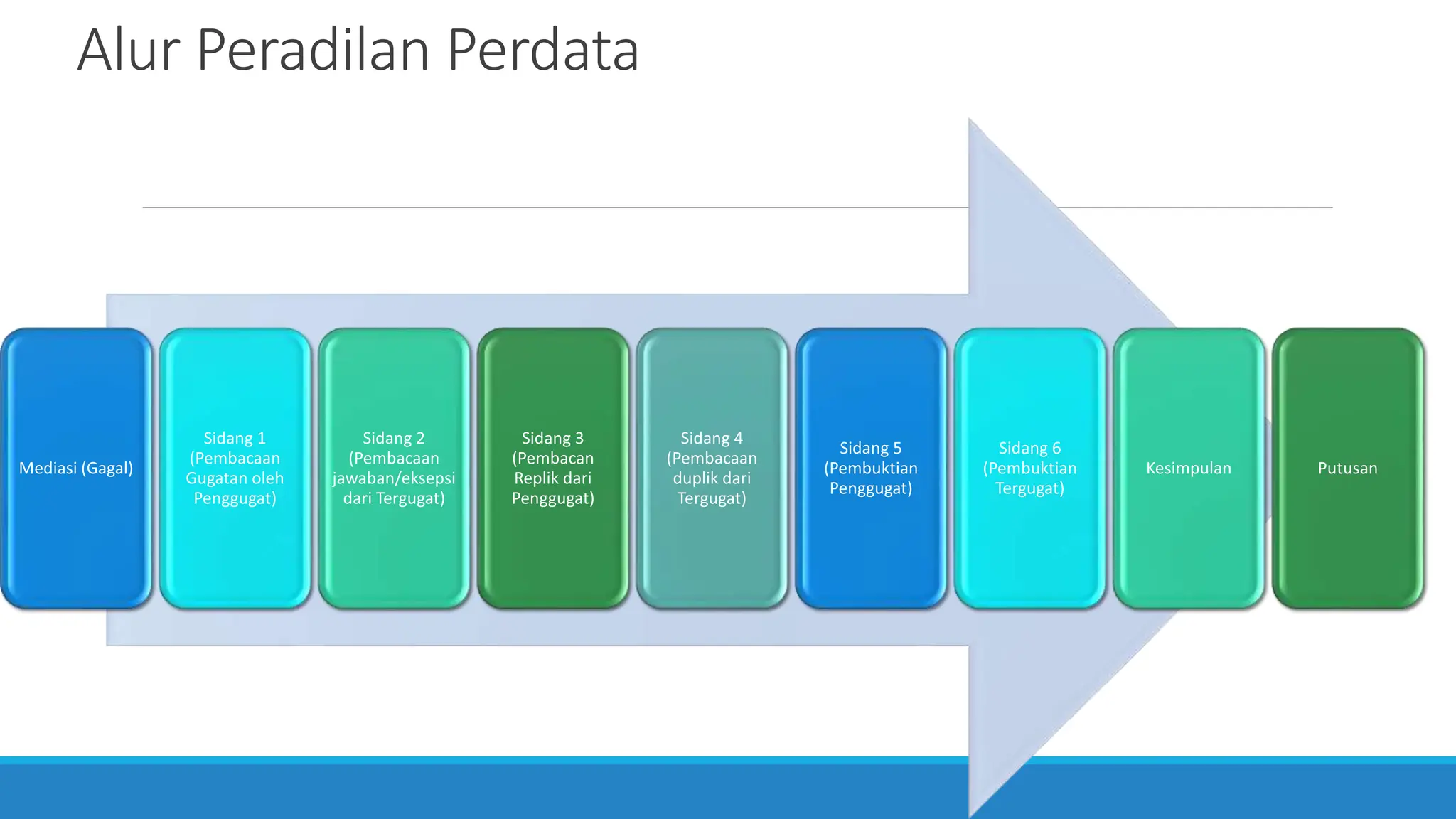 Alur Peradilan Perdata

Mediasi (Gagal)

Sidang 1 (Pembacaan Gugatan oleh Penggugat)

Sidang 2 (Pembacaan jawaban/eksepsi dari Tergugat)

Sidang 3 (Pembacan Replik dari Penggugat)

Sidang 4 (Pembacaan duplik dari Tergugat)

Sidang 5 (Pembuktian Penggugat)

Sidang 6 (Pembuktian Tergugat)

Kesimpulan

Putusan